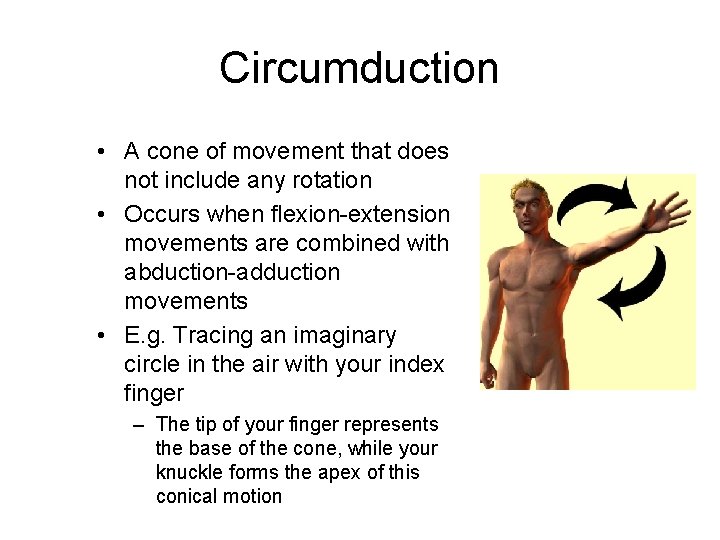 Circumduction

• A cone of movement that does not include any rotation
• Occurs when flexion-extension movements are combined with abduction-adduction movements
• E.g. Tracing an imaginary circle in the air with your index finger
– The tip of your finger represents the base of the cone, while your knuckle forms the apex of this conical motion